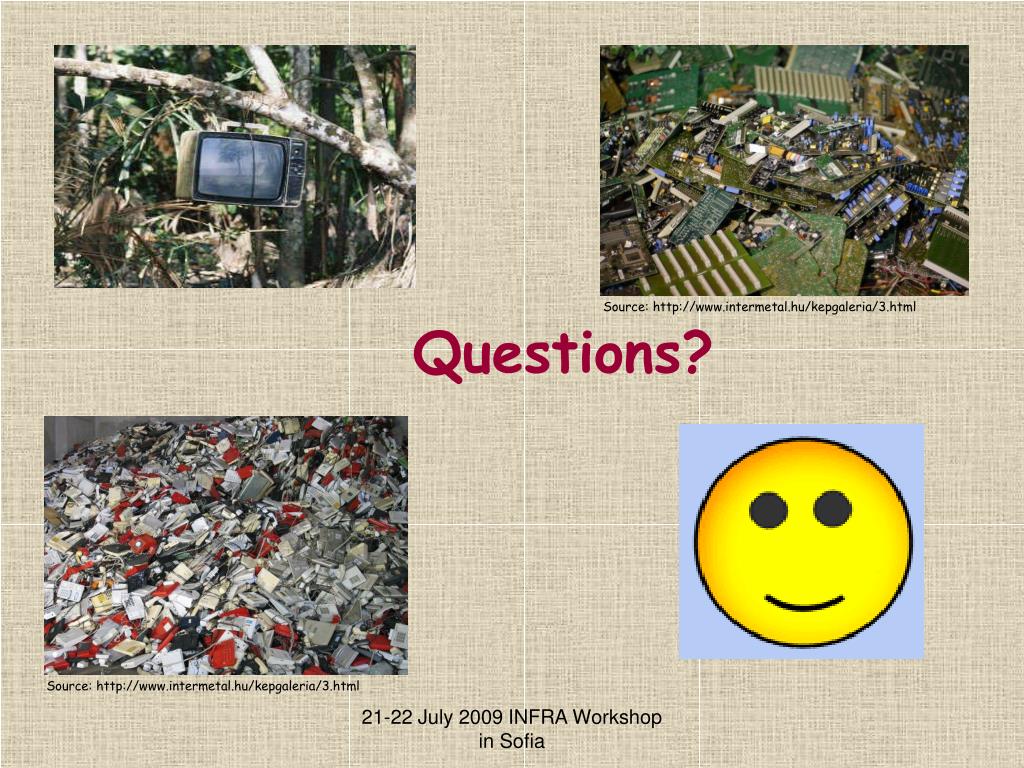 Source: http://www.intermetal.hu/kepgaleria/3.html

Questions?

Source: http://www.intermetal.hu/kepgaleria/3.html

21-22 July 2009 INFRA Workshop in Sofia